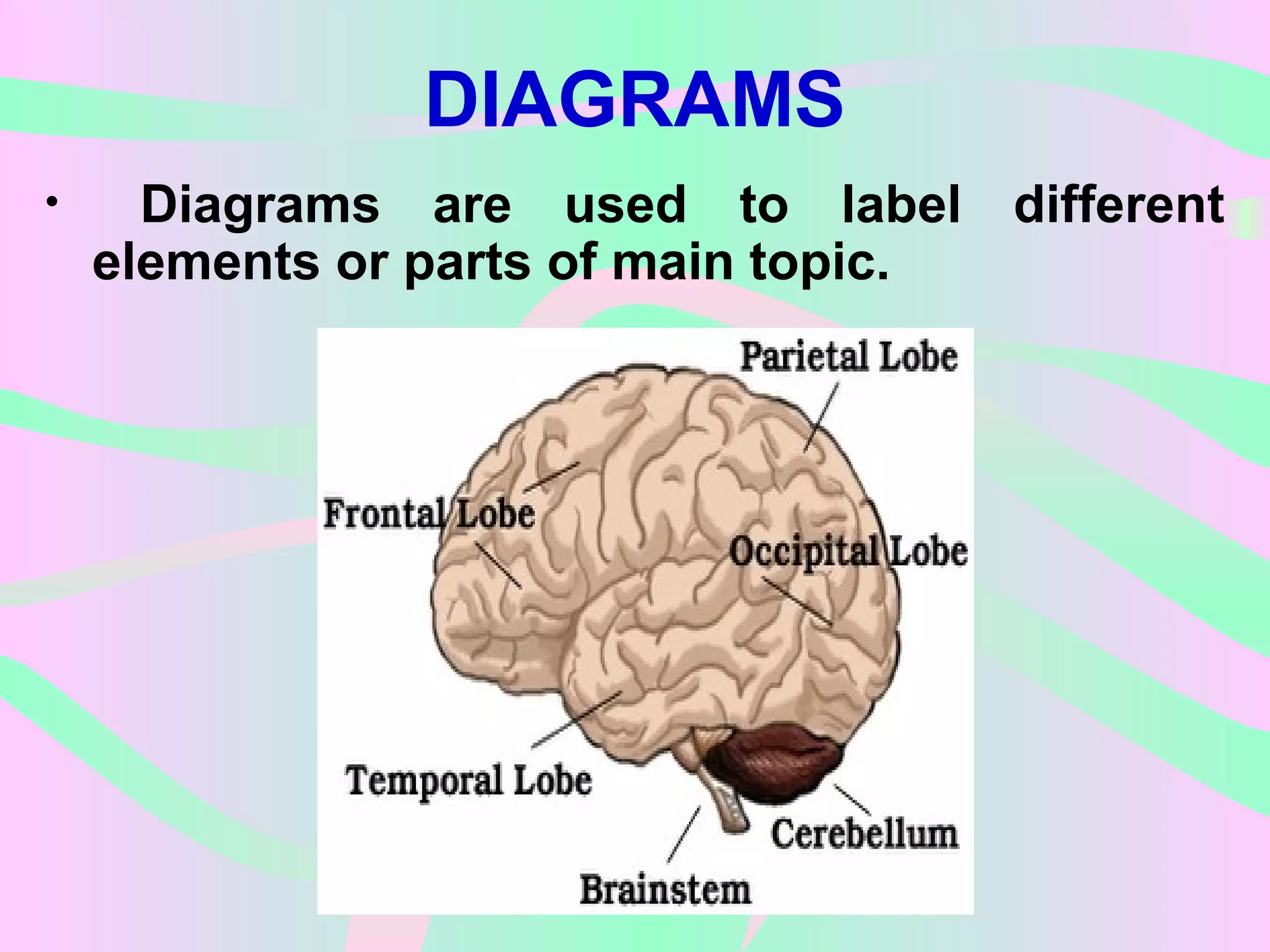 DIAGRAMS

• Diagrams are used to label different elements or parts of main topic.

Parietal Lobe
Frontal Lobe
Occipital Lobe
Temporal Lobe
Cerebellum
Brainstem